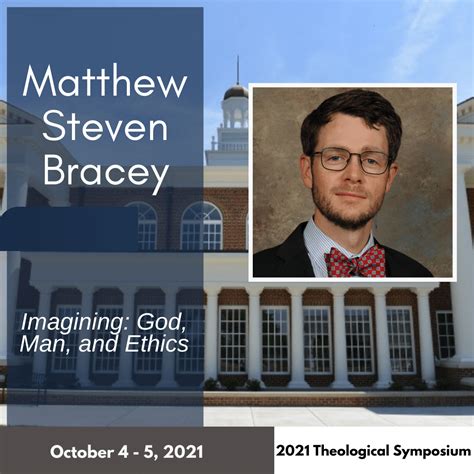 Matthew Steven Bracey

Imagining: God, Man, and Ethics

October 4 - 5, 2021

2021 Theological Symposium